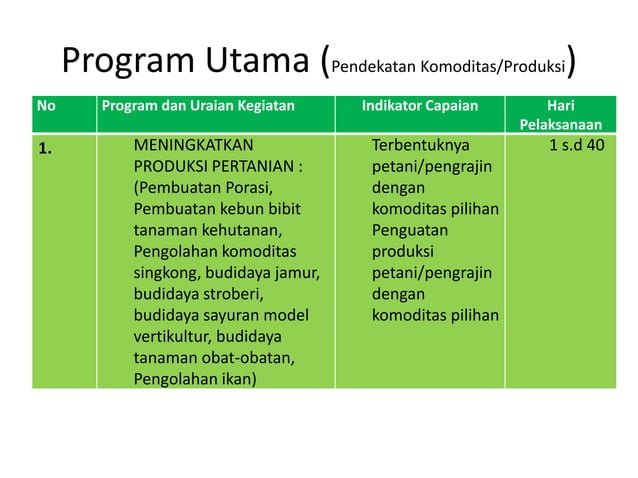 Program Utama (Pendekatan Komoditas/Produksi)

| No | Program dan Uraian Kegiatan | Indikator Capaian | Hari Pelaksanaan |
|---|---|---|---|
| 1. | MENINGKATKAN PRODUKSI PERTANIAN : (Pembuatan Porasi, Pembuatan kebun bibit tanaman kehutanan, Pengolahan komoditas singkong, budidaya jamur, budidaya stroberi, budidaya sayuran model vertikultur, budidaya tanaman obat-obatan, Pengolahan ikan) | Terbentuknya petani/pengrajin dengan komoditas pilihan Penguatan produksi petani/pengrajin dengan komoditas pilihan | 1 s.d 40 |